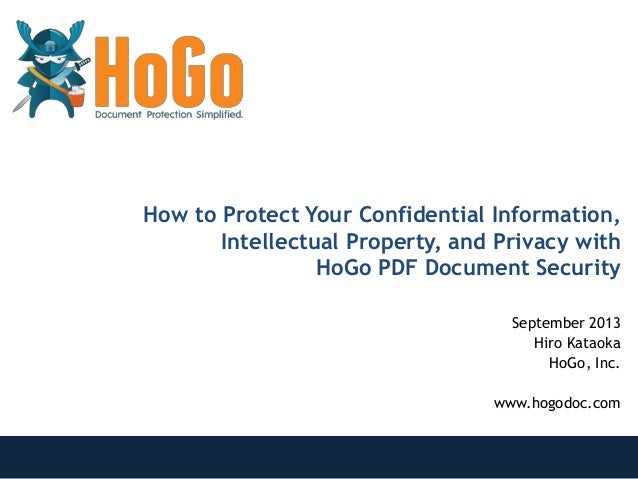 HoGo
Document Protection Simplified.

How to Protect Your Confidential Information, Intellectual Property, and Privacy with HoGo PDF Document Security

September 2013
Hiro Kataoka
HoGo, Inc.

www.hogodoc.com